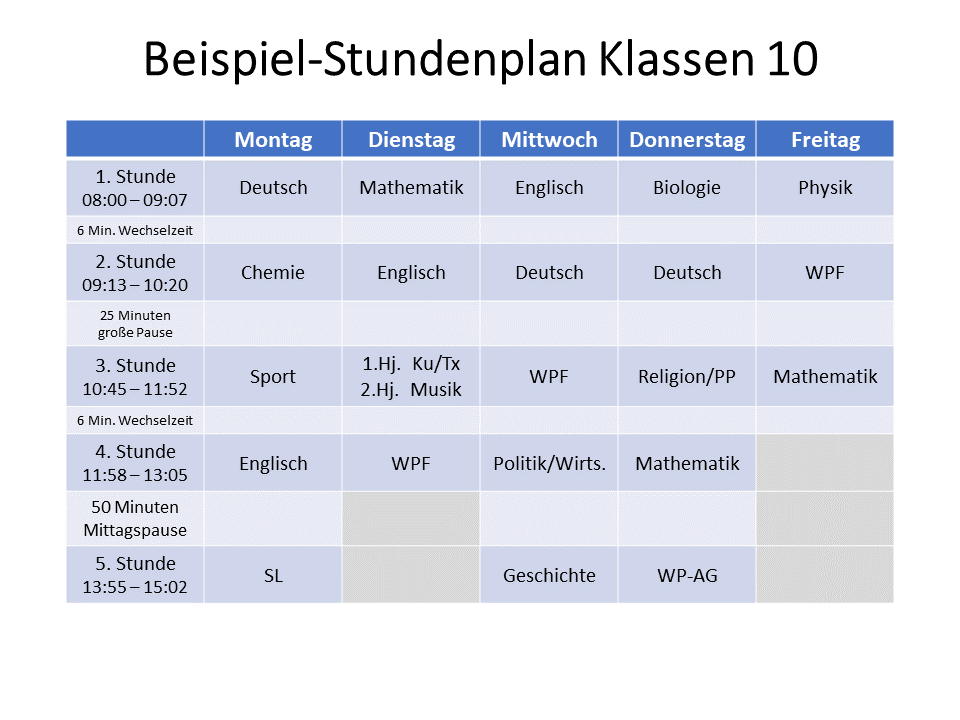 Beispiel-Stundenplan Klassen 10

| | Montag | Dienstag | Mittwoch | Donnerstag | Freitag |
|---|---|---|---|---|---|
| 1. Stunde 08:00 – 09:07 | Deutsch | Mathematik | Englisch | Biologie | Physik |
| 6 Min. Wechselzeit | | | | | |
| 2. Stunde 09:13 – 10:20 | Chemie | Englisch | Deutsch | Deutsch | WPF |
| 25 Minuten große Pause | | | | | |
| 3. Stunde 10:45 – 11:52 | Sport | 1.Hj. Ku/Tx 2.Hj. Musik | WPF | Religion/PP | Mathematik |
| 6 Min. Wechselzeit | | | | | |
| 4. Stunde 11:58 – 13:05 | Englisch | WPF | Politik/Wirts. | Mathematik | |
| 50 Minuten Mittagspause | | | | | |
| 5. Stunde 13:55 – 15:02 | SL | | Geschichte | WP-AG | |